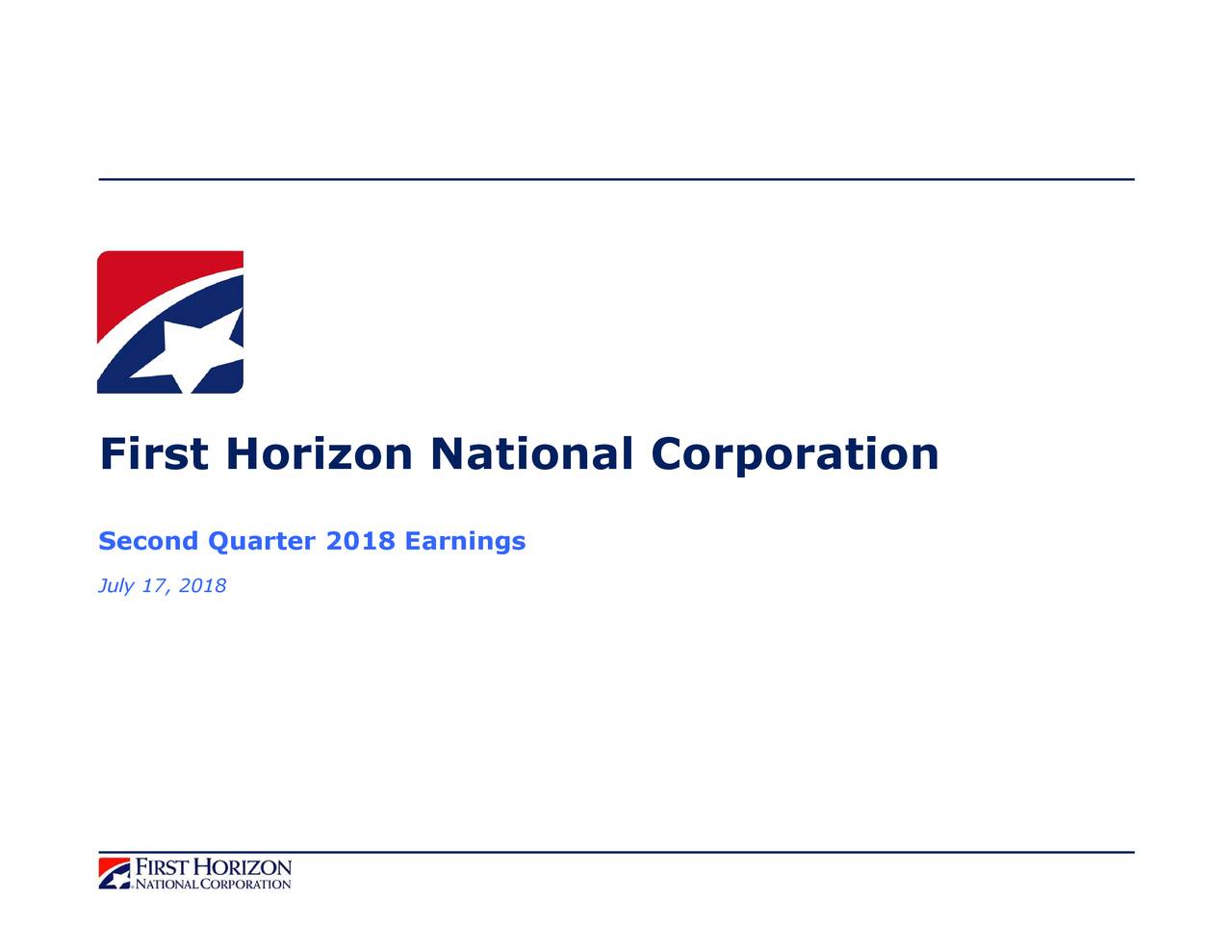 First Horizon National Corporation

Second Quarter 2018 Earnings

July 17, 2018

FIRST HORIZON
NATIONAL CORPORATION